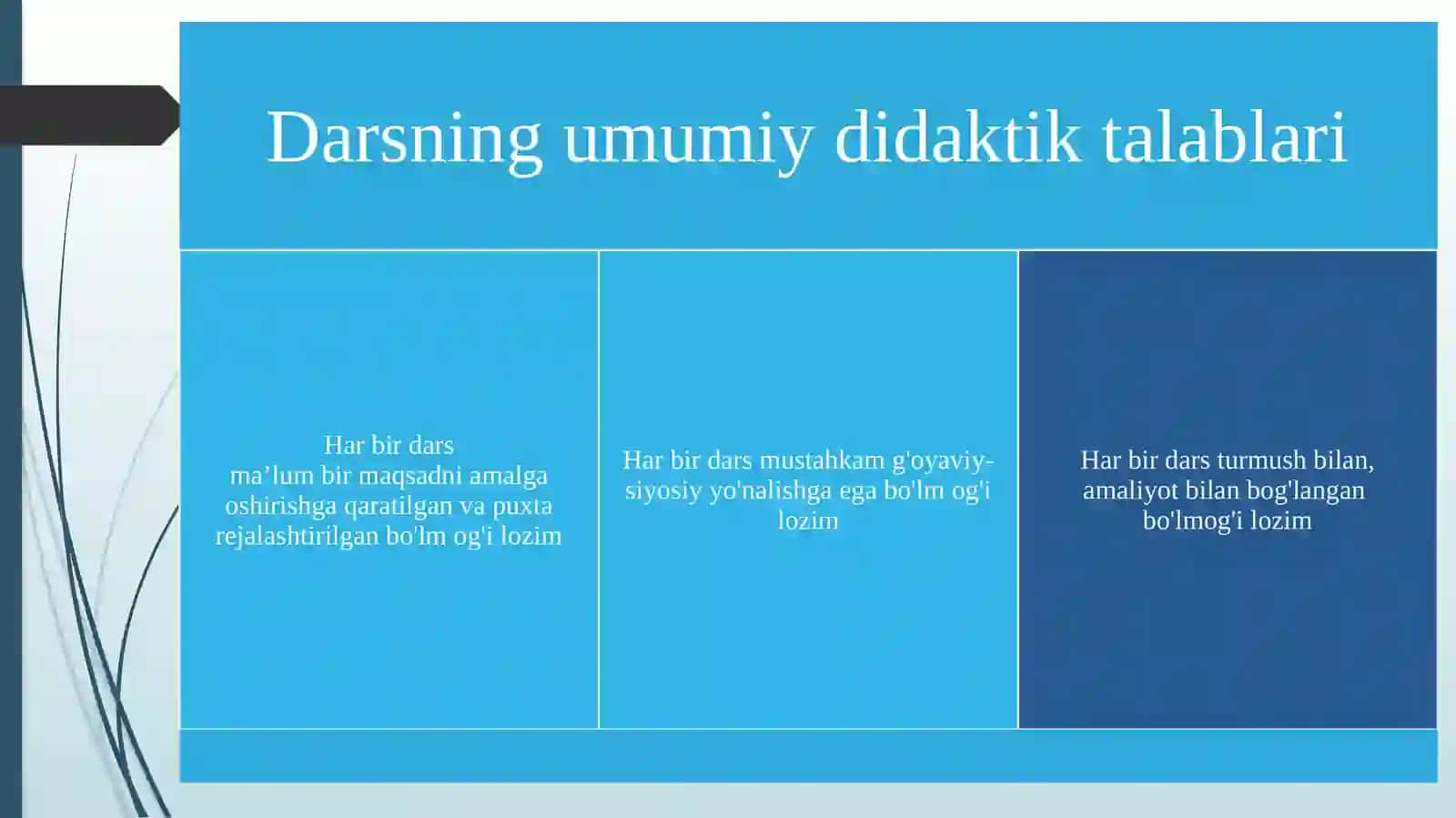 Darsning umumiy didaktik talablari

Har bir dars ma’lum bir maqsadni amalga oshirishga qaratilgan va puxta rejalashtirilgan bo'lm og'i lozim

Har bir dars mustahkam g'oyaviy-siyosiy yo'nalishga ega bo'lm og'i lozim

Har bir dars turmush bilan, amaliyot bilan bog'langan bo'lmog'i lozim